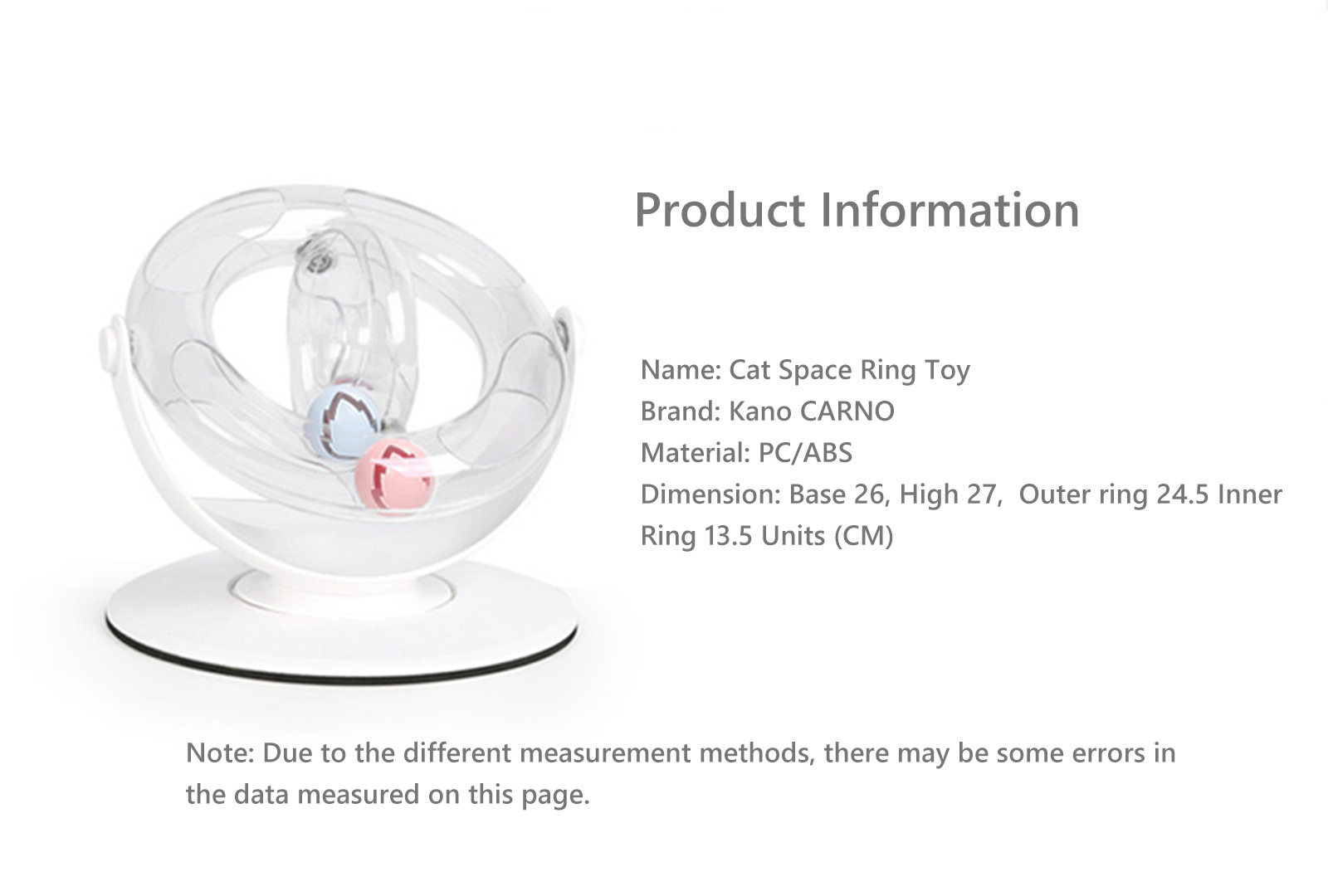 Product Information

Name: Cat Space Ring Toy
Brand: Kano CARNO
Material: PC/ABS
Dimension: Base 26, High 27, Outer ring 24.5 Inner Ring 13.5 Units (CM)

Note: Due to the different measurement methods, there may be some errors in the data measured on this page.